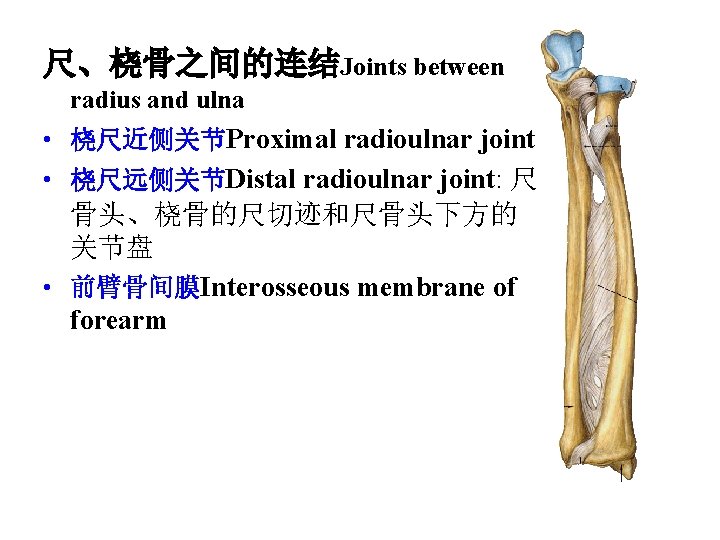 尺、桡骨之间的连结Joints between radius and ulna

• 桡尺近侧关节Proximal radioulnar joint
• 桡尺远侧关节Distal radioulnar joint: 尺骨头、桡骨的尺切迹和尺骨头下方的关节盘
• 前臂骨间膜Interosseous membrane of forearm